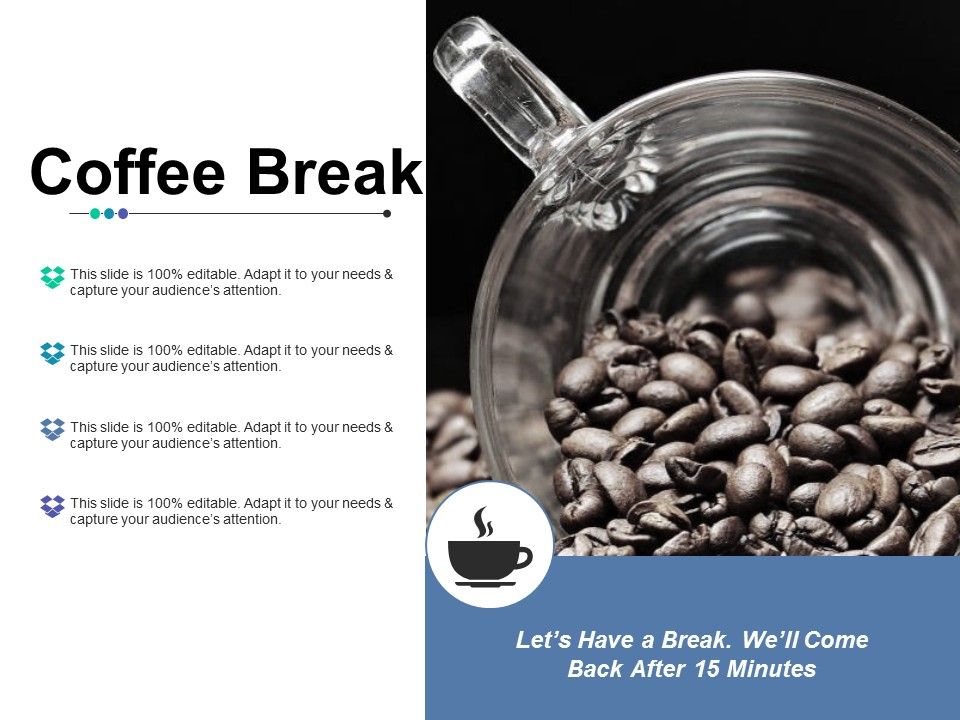 Coffee Break

This slide is 100% editable. Adapt it to your needs & capture your audience's attention.

This slide is 100% editable. Adapt it to your needs & capture your audience's attention.

This slide is 100% editable. Adapt it to your needs & capture your audience's attention.

This slide is 100% editable. Adapt it to your needs & capture your audience's attention.

Let's Have a Break. We'll Come Back After 15 Minutes